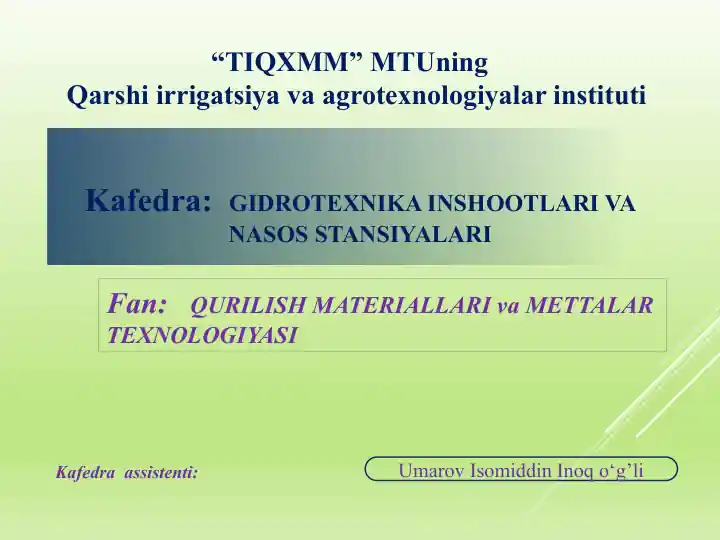 “TIQXMM” MTUning
Qarshi irrigatsiya va agrotexnologiyalar instituti

Kafedra: GIDROTEXNIKA INSHOOTLARI VA NASOS STANSIYALARI

Fan: QURILISH MATERIALLARI va METTALAR TEXNOLOGIYASI

Kafedra assistenti:

Umarov Isomiddin Inoq o‘g’li